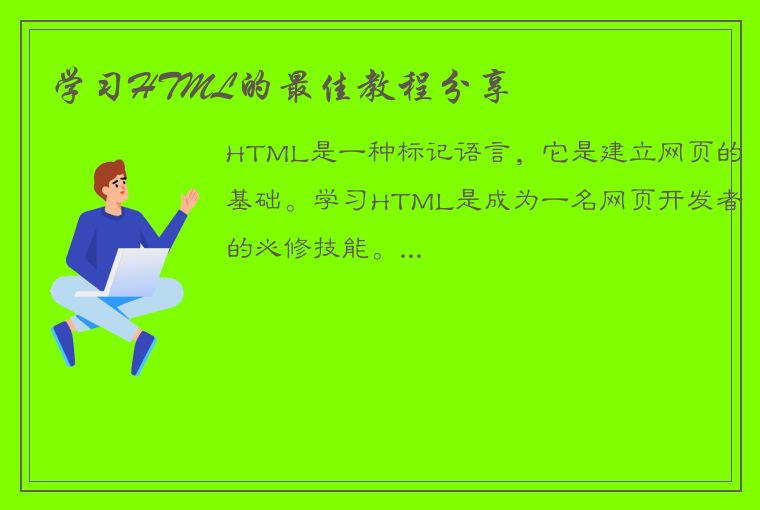 学习HTML的最佳教程分享

HTML是一种标记语言，它是建立网页的基础。学习HTML是成为一名网页开发者的必修技能。...